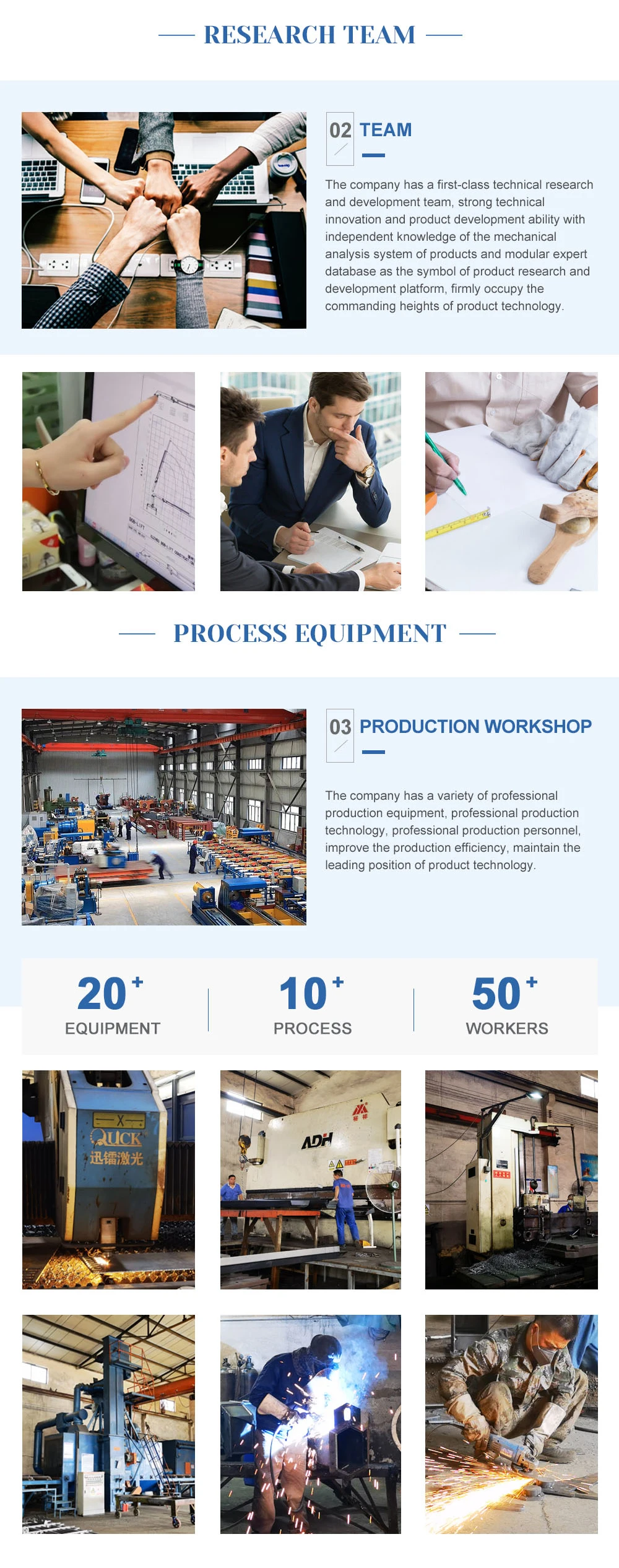 RESEARCH TEAM

02 TEAM

The company has a first-class technical research and development team, strong technical innovation and product development ability with independent knowledge of the mechanical analysis system of products and modular expert database as the symbol of product research and development platform, firmly occupy the commanding heights of product technology.

PROCESS EQUIPMENT

03 PRODUCTION WORKSHOP

The company has a variety of professional production equipment, professional production technology, professional production personnel, improve the production efficiency, maintain the leading position of product technology.

20+ EQUIPMENT

10+ PROCESS

50+ WORKERS

QUICK 迅镭激光

ADH